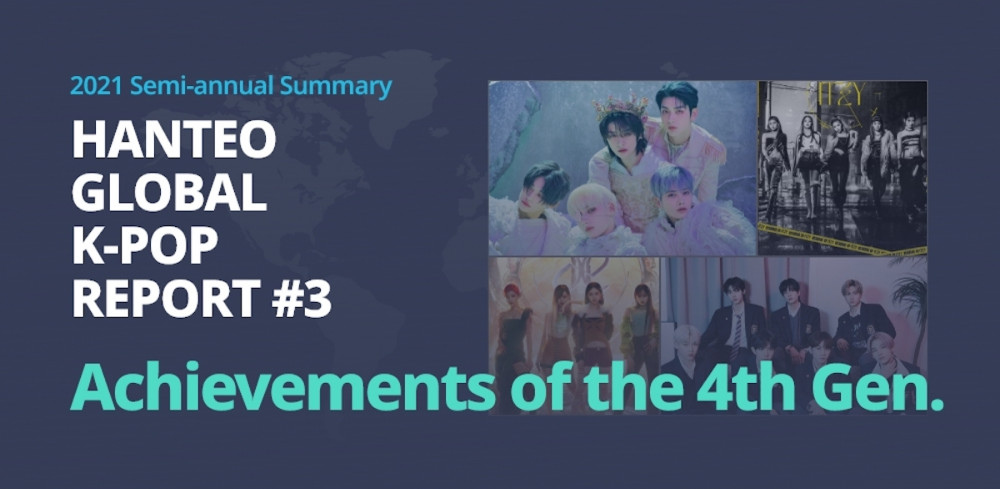 2021 Semi-annual Summary

HANTEO GLOBAL K-POP REPORT #3

Achievements of the 4th Gen.